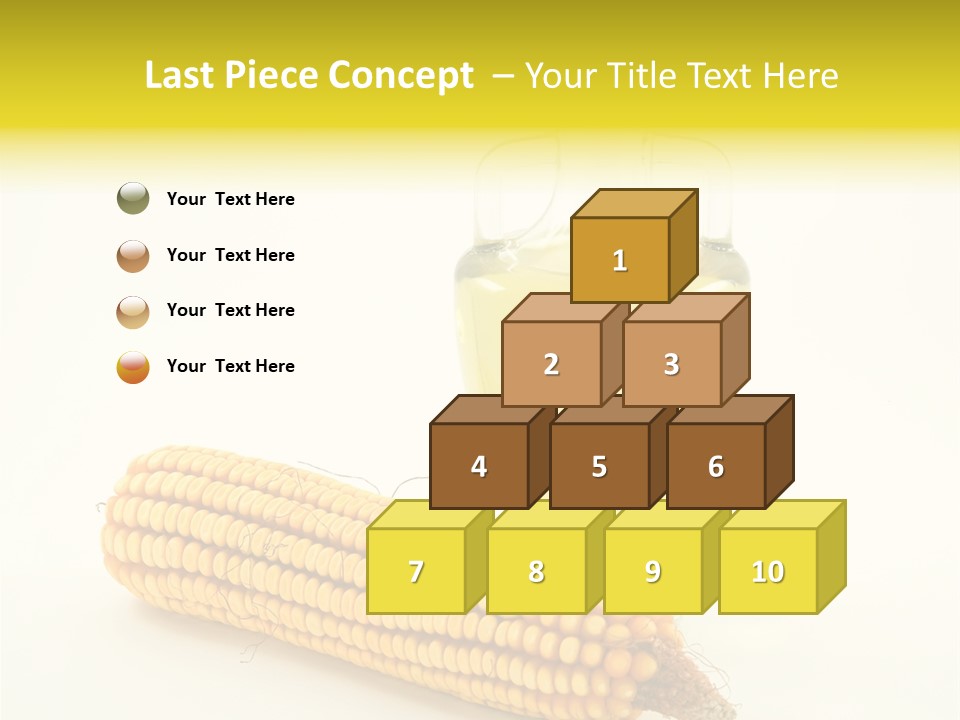 Last Piece Concept – Your Title Text Here

Your Text Here

Your Text Here

Your Text Here

Your Text Here

1

2

3

4

5

6

7

8

9

10